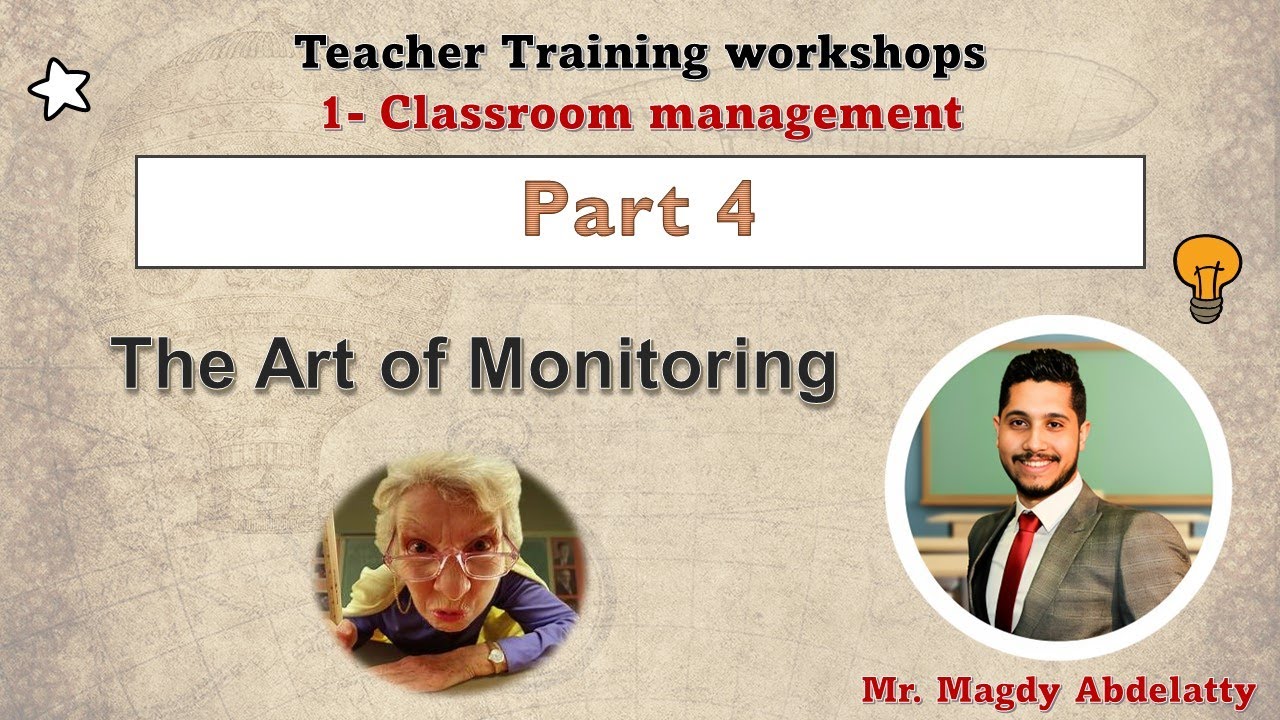 Teacher Training workshops
1- Classroom management

Part 4

The Art of Monitoring

Mr. Magdy Abdelatty